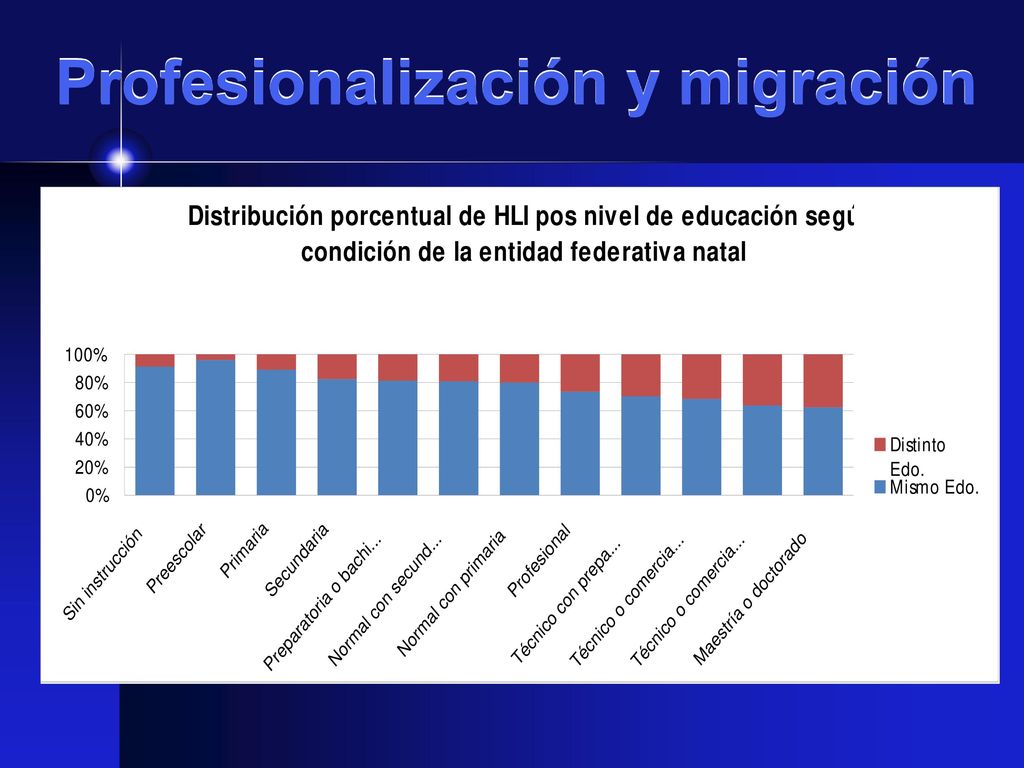 Profesionalización y migración

Distribución porcentual de HLI pos nivel de educación segú condición de la entidad federativa natal

100%
80%
60%
40%
20%
0%

Distinto Edo.
Mismo Edo.

Sin instrucción
Preescolar
Primaria
Secundaria
Preparatoria o bachi...
Normal con secund...
Normal con primaria
Profesional
Técnico con prepa...
Técnico o comercia...
Técnico o comercia...
Maestría o doctorado